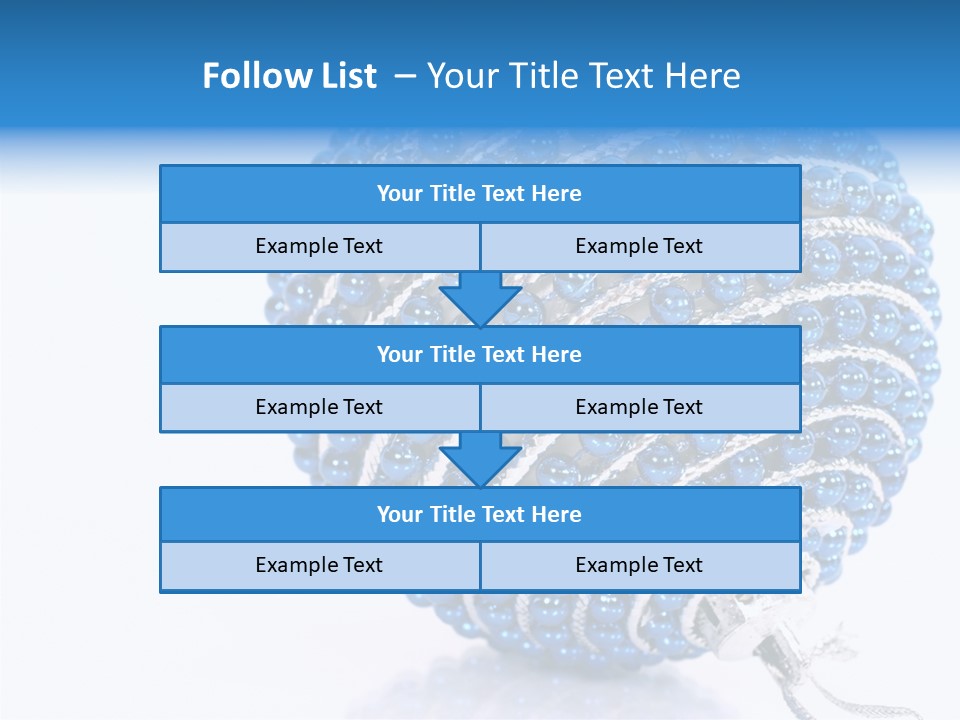 Follow List – Your Title Text Here

Your Title Text Here

Example Text

Example Text

Your Title Text Here

Example Text

Example Text

Your Title Text Here

Example Text

Example Text